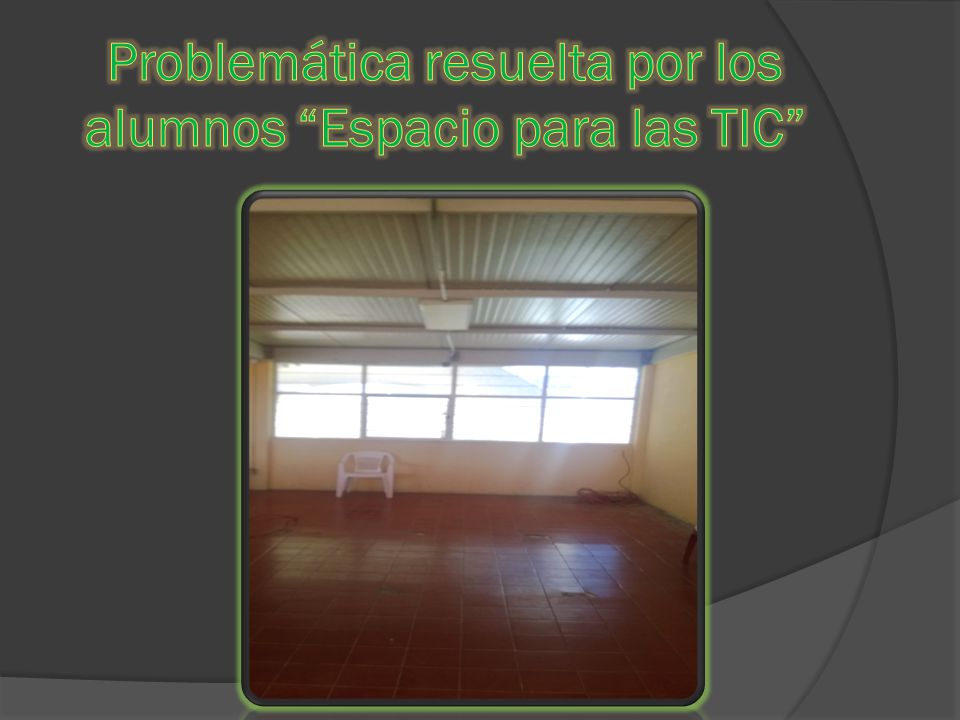 Problemática resuelta por los alumnos “Espacio para las TIC”